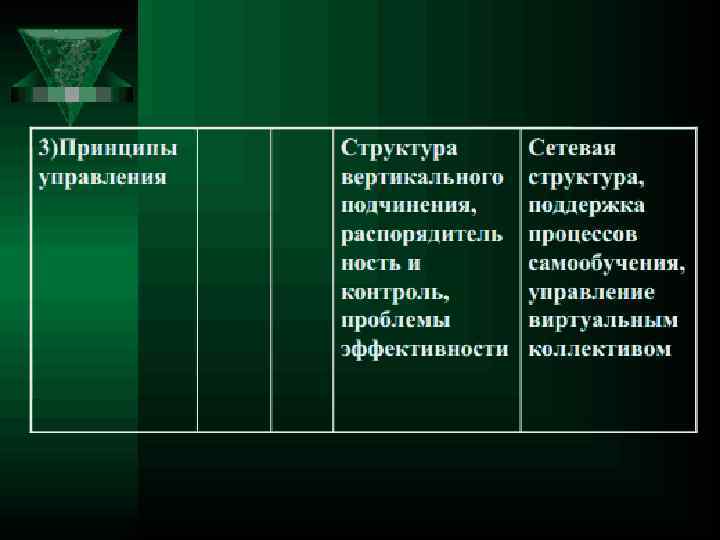 | 3)Принципы управления | | | Структура вертикального подчинения, распорядительность и контроль, проблемы эффективности | Сетевая структура, поддержка процессов самообучения, управление виртуальным коллективом |
|---|---|---|---|---|